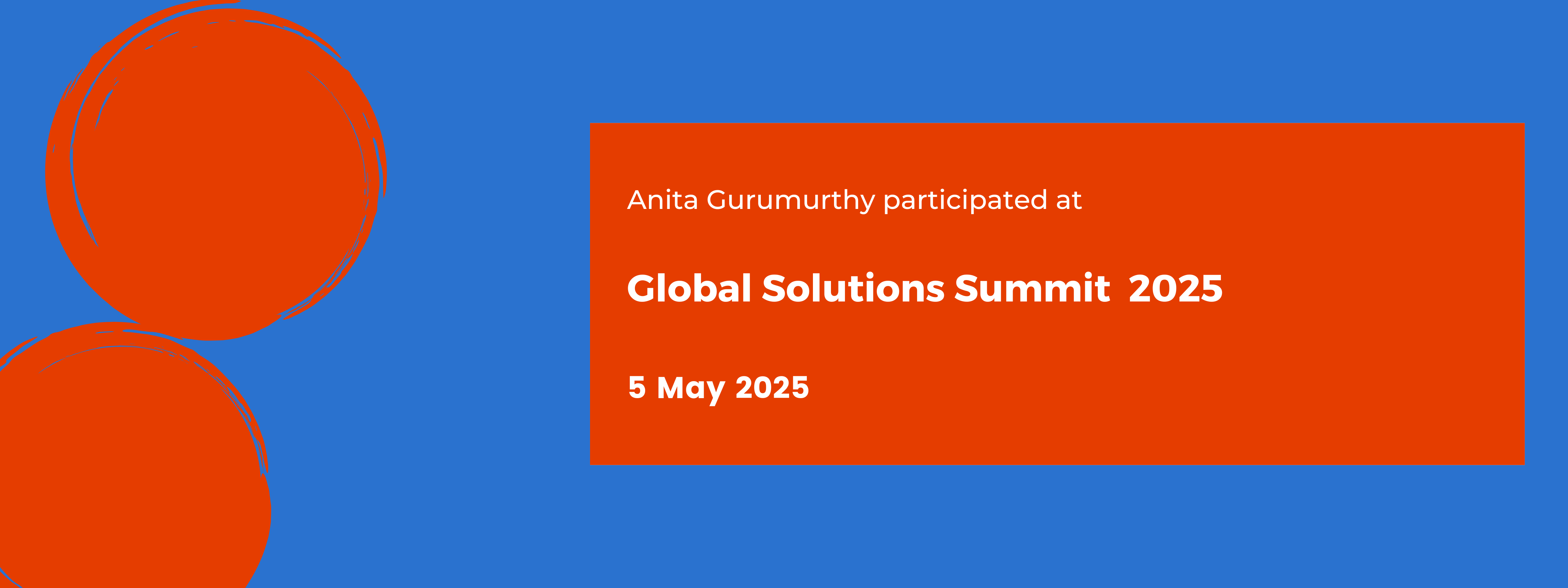 Anita Gurumurthy participated at

Global Solutions Summit  2025

5 May 2025